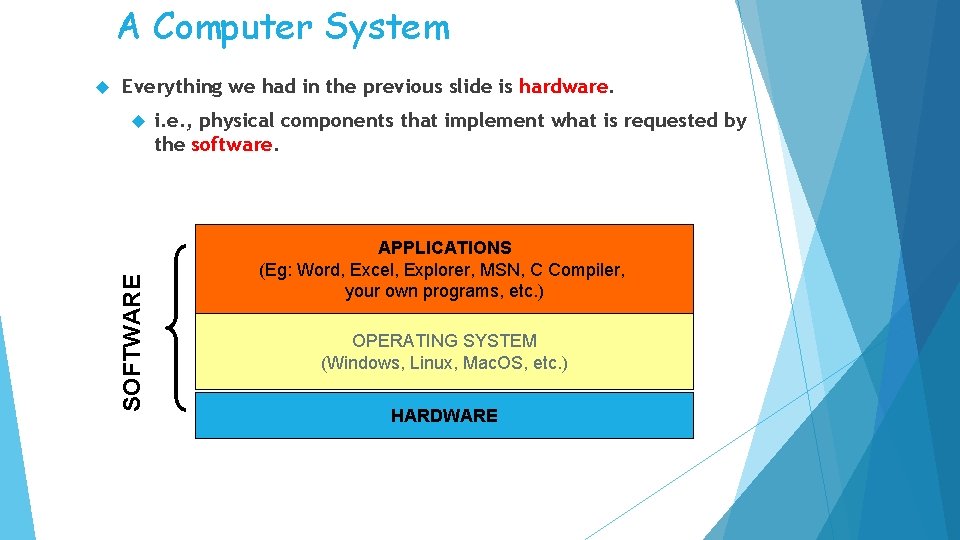 A Computer System

Everything we had in the previous slide is hardware.

i.e., physical components that implement what is requested by the software.

SOFTWARE

APPLICATIONS
(Eg: Word, Excel, Explorer, MSN, C Compiler, your own programs, etc.)

OPERATING SYSTEM
(Windows, Linux, MacOS, etc.)

HARDWARE